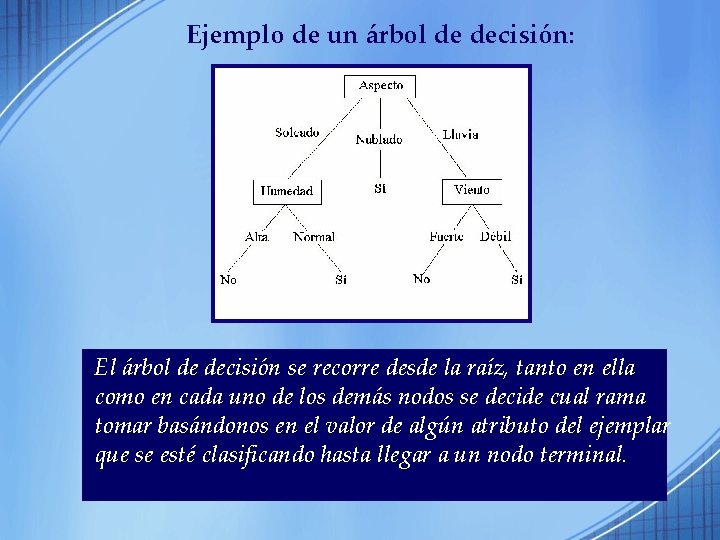 Ejemplo de un árbol de decisión:

Aspecto

Soleado

Nublado

Lluvia

Humedad

Si

Viento

Alta

Normal

Fuerte

Débil

No

Si

No

Si

El árbol de decisión se recorre desde la raíz, tanto en ella como en cada uno de los demás nodos se decide cual rama tomar basándonos en el valor de algún atributo del ejemplar que se esté clasificando hasta llegar a un nodo terminal.